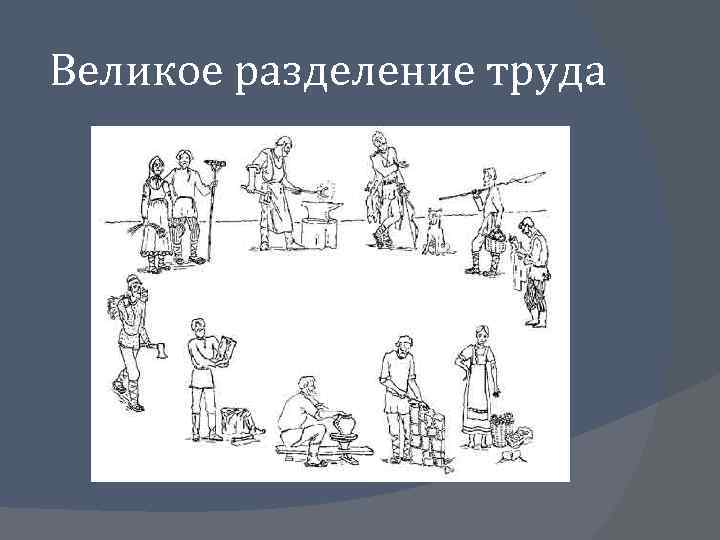 Великое разделение труда